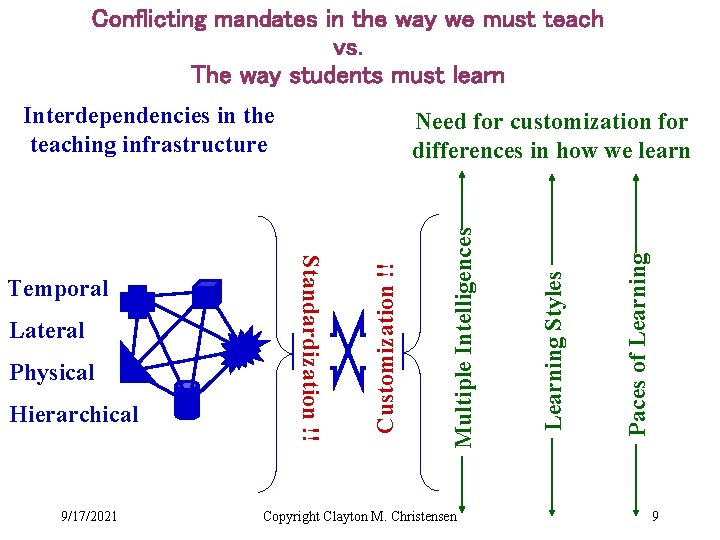 Conflicting mandates in the way we must teach
vs.
The way students must learn

Interdependencies in the teaching infrastructure

Need for customization for differences in how we learn

Temporal
Lateral
Physical
Hierarchical

Standardization !!

Customization !!

Multiple Intelligences

Learning Styles

Paces of Learning

9/17/2021

Copyright Clayton M. Christensen

9